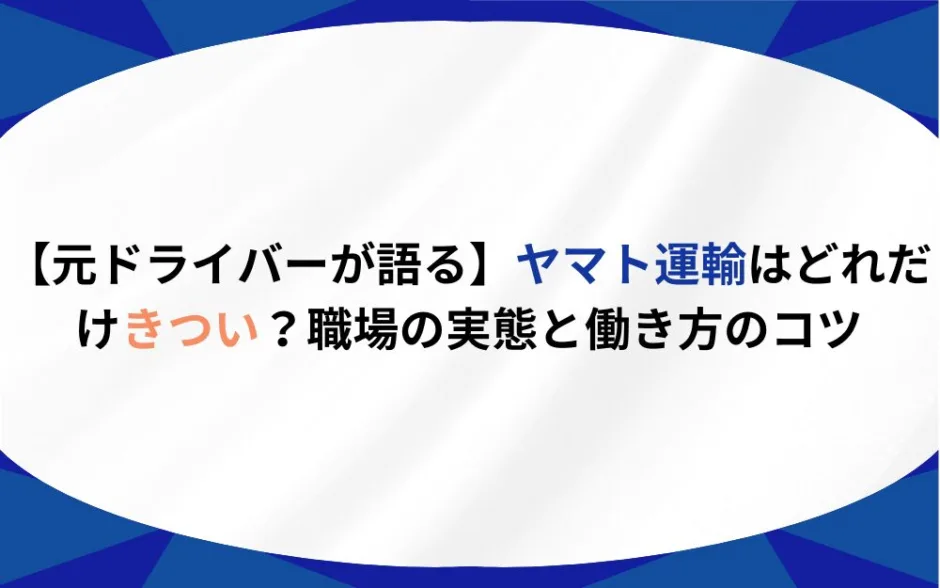 【元ドライバーが語る】ヤマト運輸はどれだけきつい？職場の実態と働き方のコツ